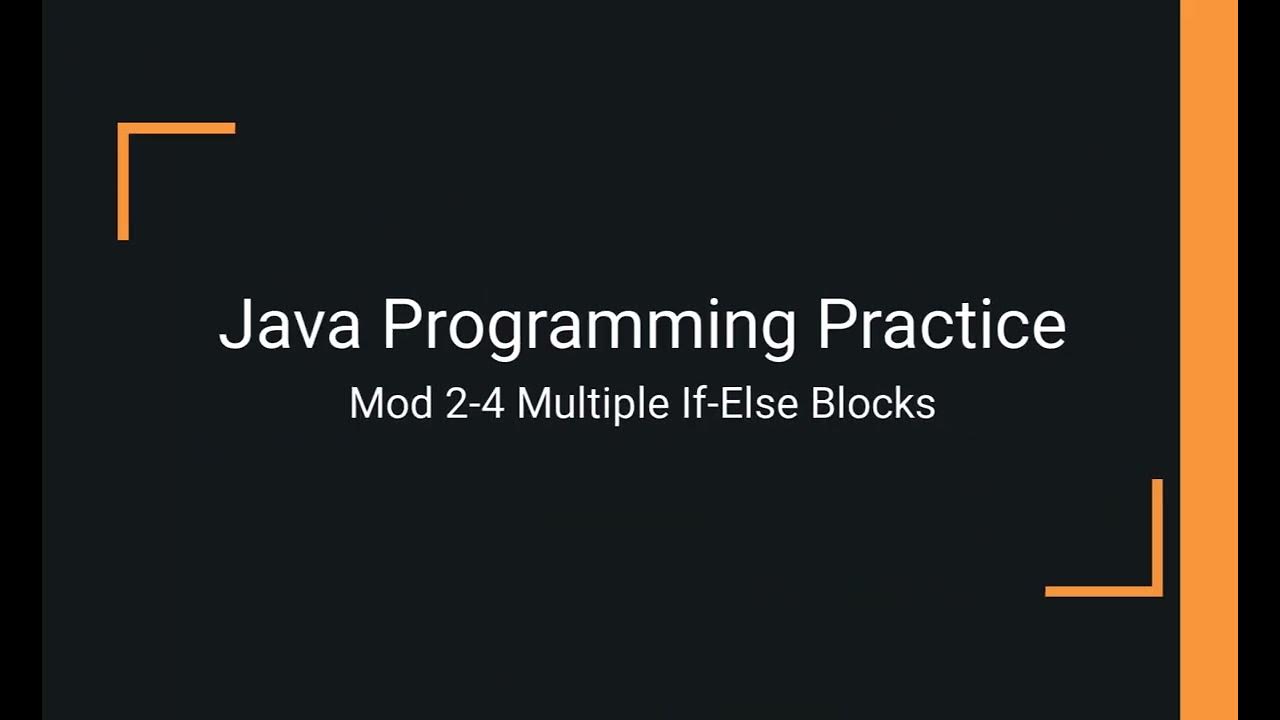 Java Programming Practice
Mod 2-4 Multiple If-Else Blocks